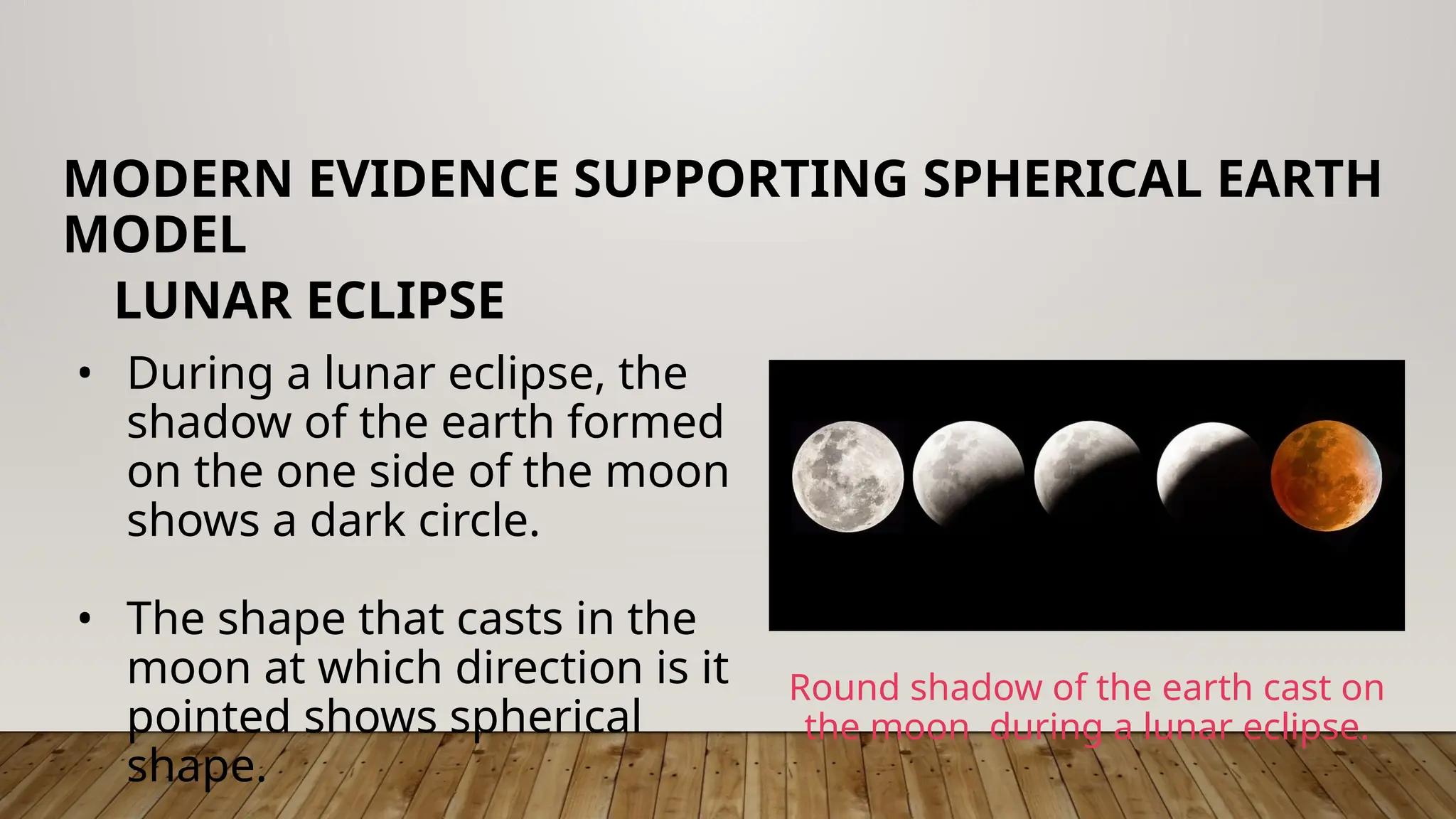 MODERN EVIDENCE SUPPORTING SPHERICAL EARTH MODEL

LUNAR ECLIPSE

• During a lunar eclipse, the shadow of the earth formed on the one side of the moon shows a dark circle.

• The shape that casts in the moon at which direction is it pointed shows spherical shape.

Round shadow of the earth cast on the moon  during a lunar eclipse.